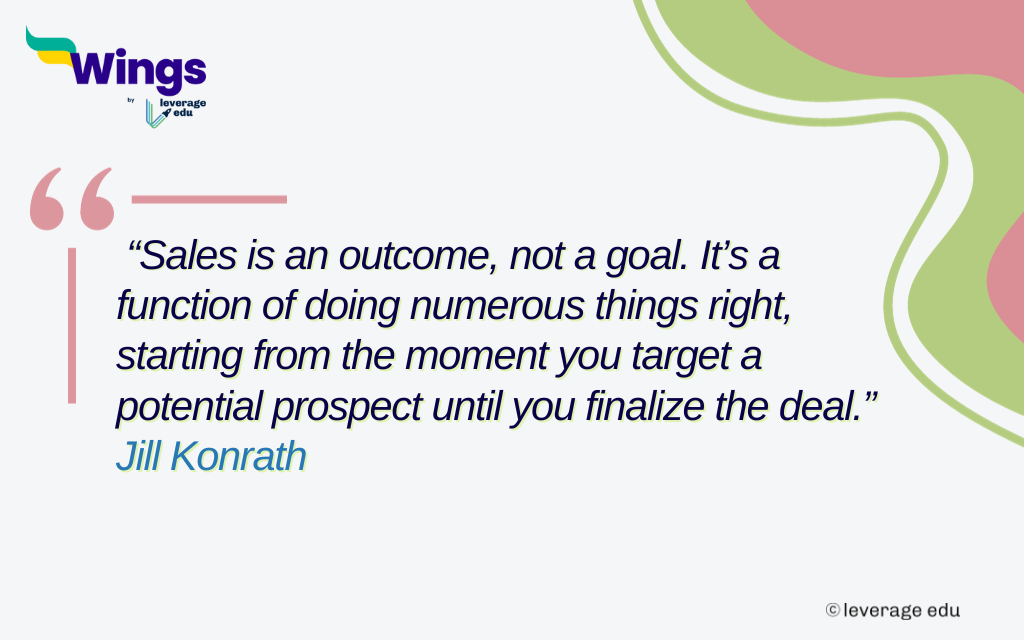 Wings
by leverage edu

“Sales is an outcome, not a goal. It’s a function of doing numerous things right, starting from the moment you target a potential prospect until you finalize the deal.”
Jill Konrath

© leverage edu